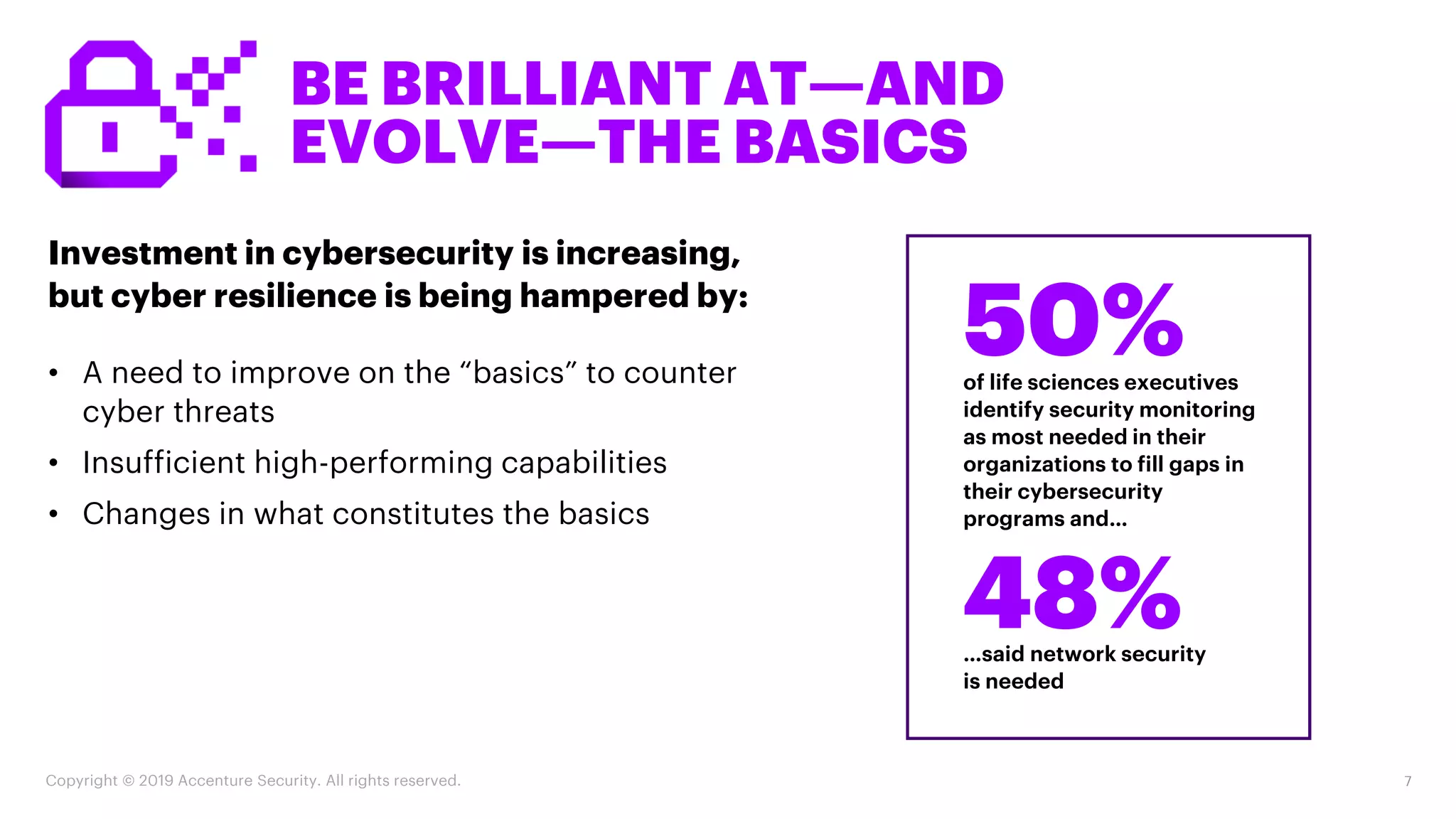 BE BRILLIANT AT—AND EVOLVE—THE BASICS

Investment in cybersecurity is increasing, but cyber resilience is being hampered by:

• A need to improve on the “basics” to counter cyber threats
• Insufficient high-performing capabilities
• Changes in what constitutes the basics

50%
of life sciences executives identify security monitoring as most needed in their organizations to fill gaps in their cybersecurity programs and...

48%
...said network security is needed

Copyright © 2019 Accenture Security. All rights reserved.

7